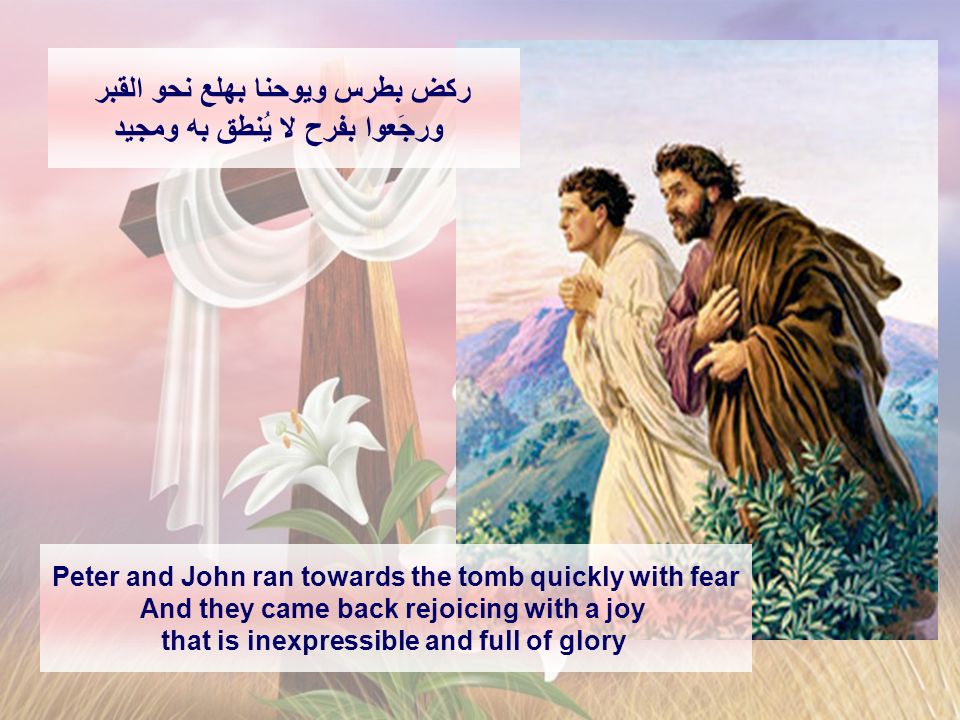 ركض بطرس ويوحنا بهلع نحو القبر
ورجَعوا بفرح لا يُنطق به ومجيد

Peter and John ran towards the tomb quickly with fear
And they came back rejoicing with a joy
that is inexpressible and full of glory